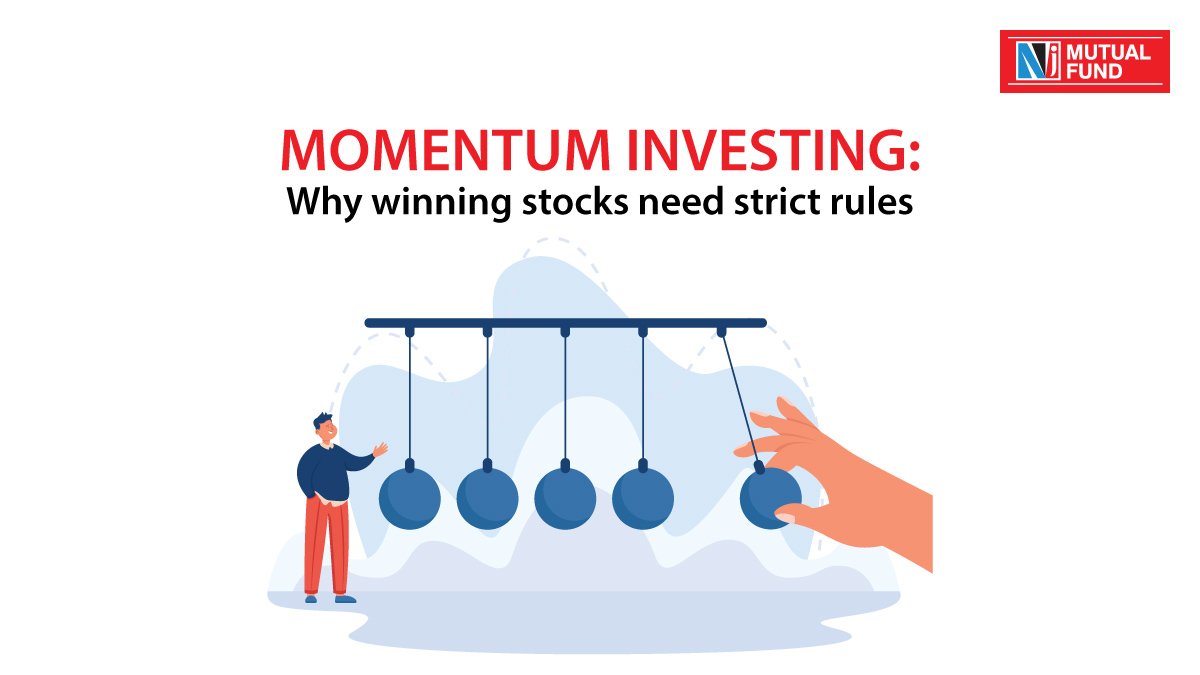 NJ MUTUAL FUND

MOMENTUM INVESTING:
Why winning stocks need strict rules